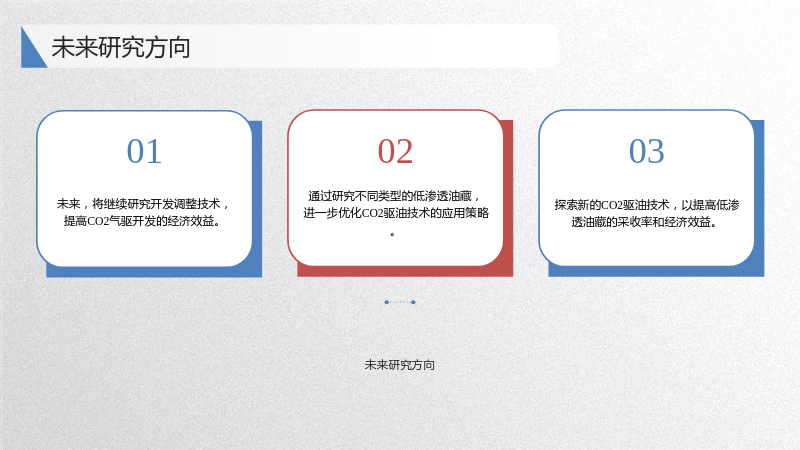 未来研究方向

01

未来，将继续研究开发调整技术，提高CO2气驱开发的经济效益。

02

通过研究不同类型的低渗透油藏，进一步优化CO2驱油技术的应用策略。

03

探索新的CO2驱油技术，以提高低渗透油藏的采收率和经济效益。

未来研究方向